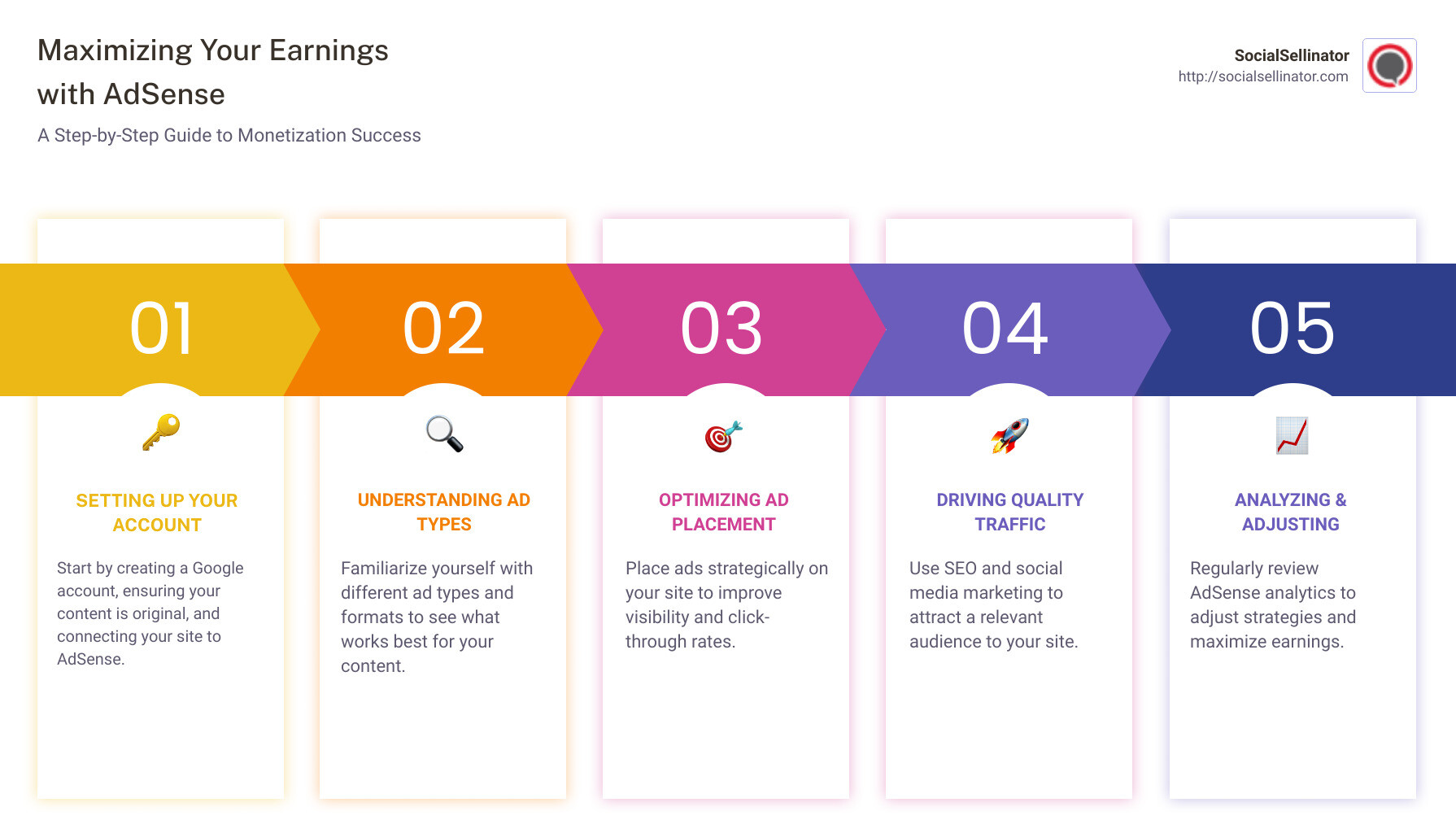 Maximizing Your Earnings with AdSense

A Step-by-Step Guide to Monetization Success

SocialSellinator
http://socialsellinator.com

01

SETTING UP YOUR ACCOUNT

Start by creating a Google account, ensuring your content is original, and connecting your site to AdSense.

02

UNDERSTANDING AD TYPES

Familiarize yourself with different ad types and formats to see what works best for your content.

03

OPTIMIZING AD PLACEMENT

Place ads strategically on your site to improve visibility and click-through rates.

04

DRIVING QUALITY TRAFFIC

Use SEO and social media marketing to attract a relevant audience to your site.

05

ANALYZING & ADJUSTING

Regularly review AdSense analytics to adjust strategies and maximize earnings.